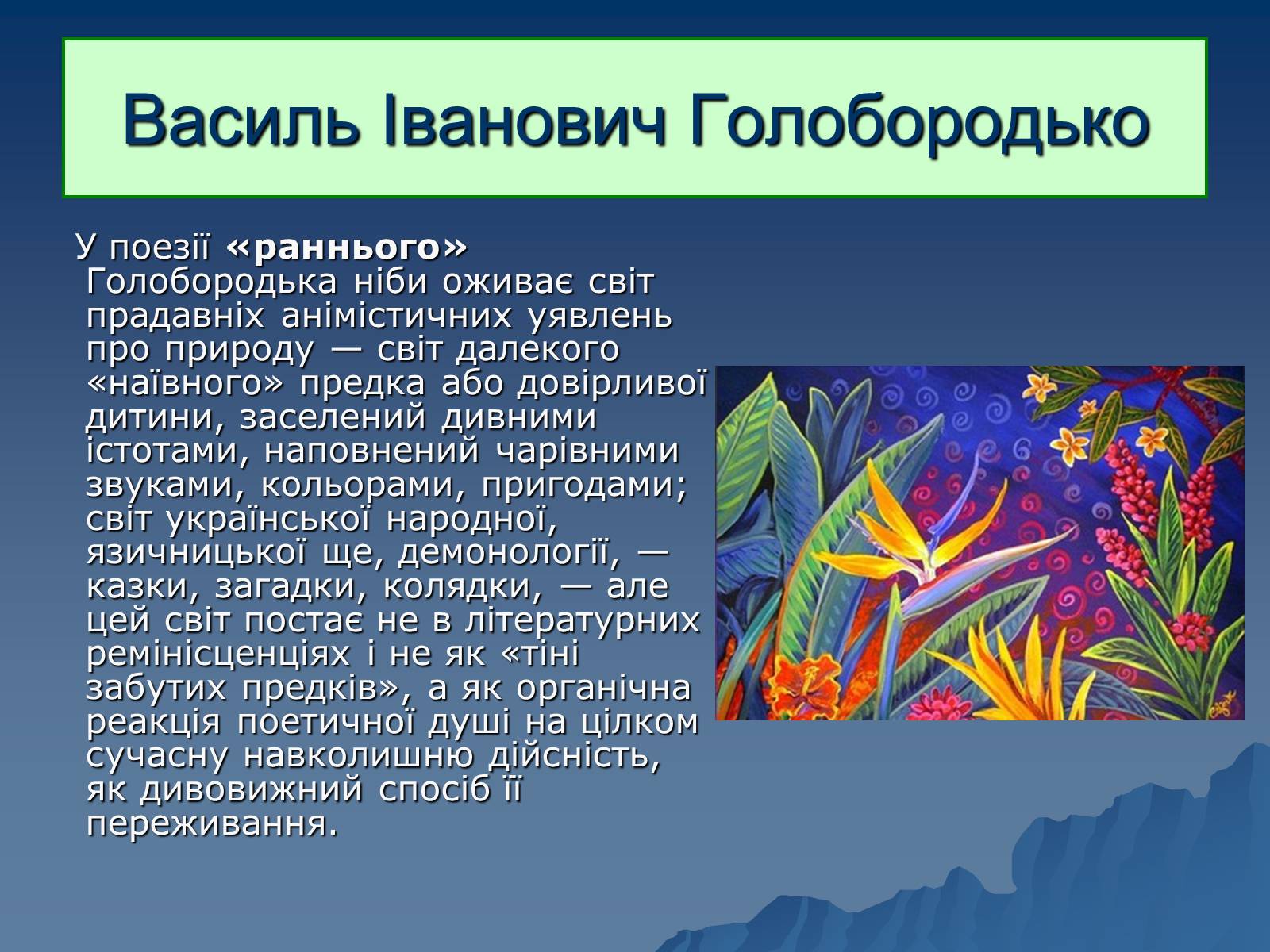 Василь Іванович Голобородько

У поезії «раннього» Голобородька ніби оживає світ прадавніх анімістичних уявлень про природу — світ далекого «наївного» предка або довірливої дитини, заселений дивними істотами, наповнений чарівними звуками, кольорами, пригодами; світ української народної, язичницької ще, демонології, — казки, загадки, колядки, — але цей світ постає не в літературних ремінісценціях і не як «тіні забутих предків», а як органічна реакція поетичної душі на цілком сучасну навколишню дійсність, як дивовижний спосіб її переживання.